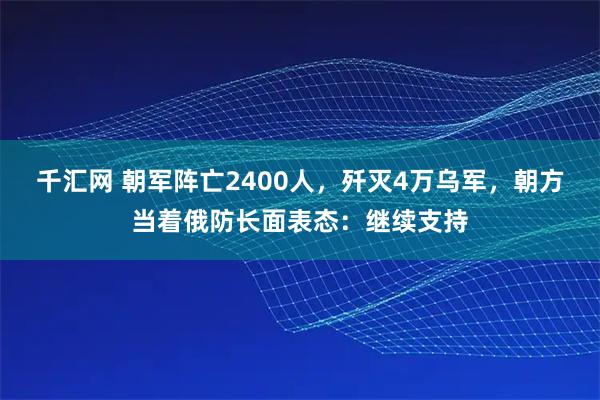 千汇网 朝军阵亡2400人，歼灭4万乌军，朝方当着俄防长面表态：继续支持